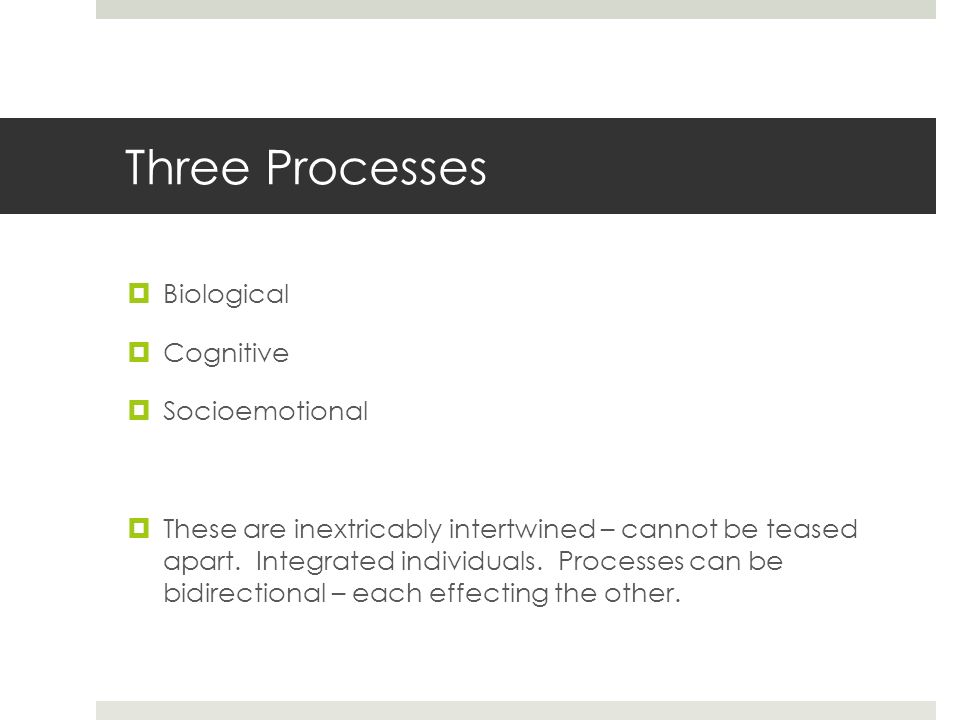 Three Processes

Biological

Cognitive

Socioemotional

These are inextricably intertwined – cannot be teased apart. Integrated individuals. Processes can be bidirectional – each effecting the other.